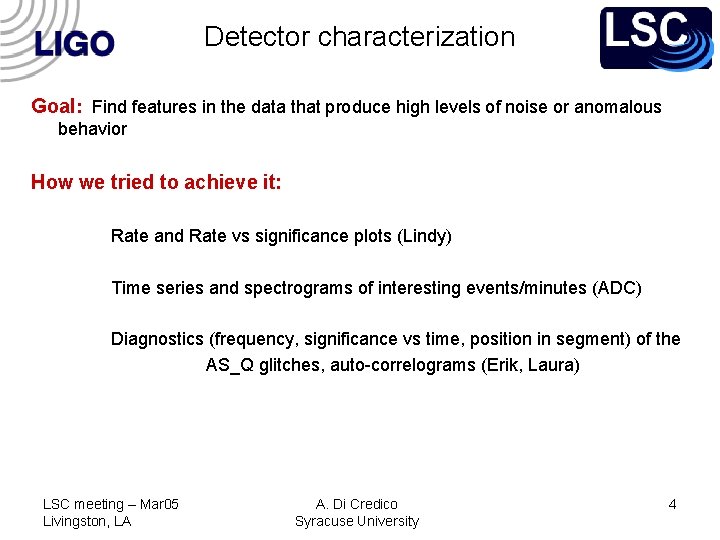 LIGO

Detector characterization

LSC

Goal: Find features in the data that produce high levels of noise or anomalous behavior

How we tried to achieve it:

Rate and Rate vs significance plots (Lindy)

Time series and spectrograms of interesting events/minutes (ADC)

Diagnostics (frequency, significance vs time, position in segment) of the AS_Q glitches, auto-correlograms (Erik, Laura)

LSC meeting – Mar05
Livingston, LA

A. Di Credico
Syracuse University

4